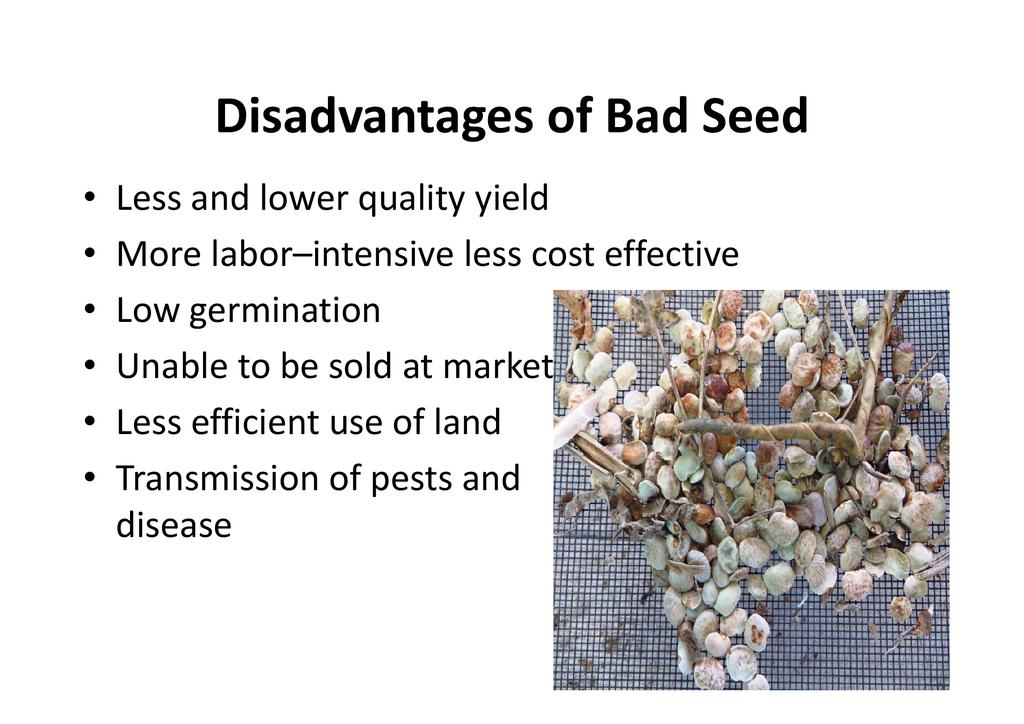 Disadvantages of Bad Seed

• Less and lower quality yield
• More labor–intensive less cost effective
• Low germination
• Unable to be sold at market
• Less efficient use of land
• Transmission of pests and disease